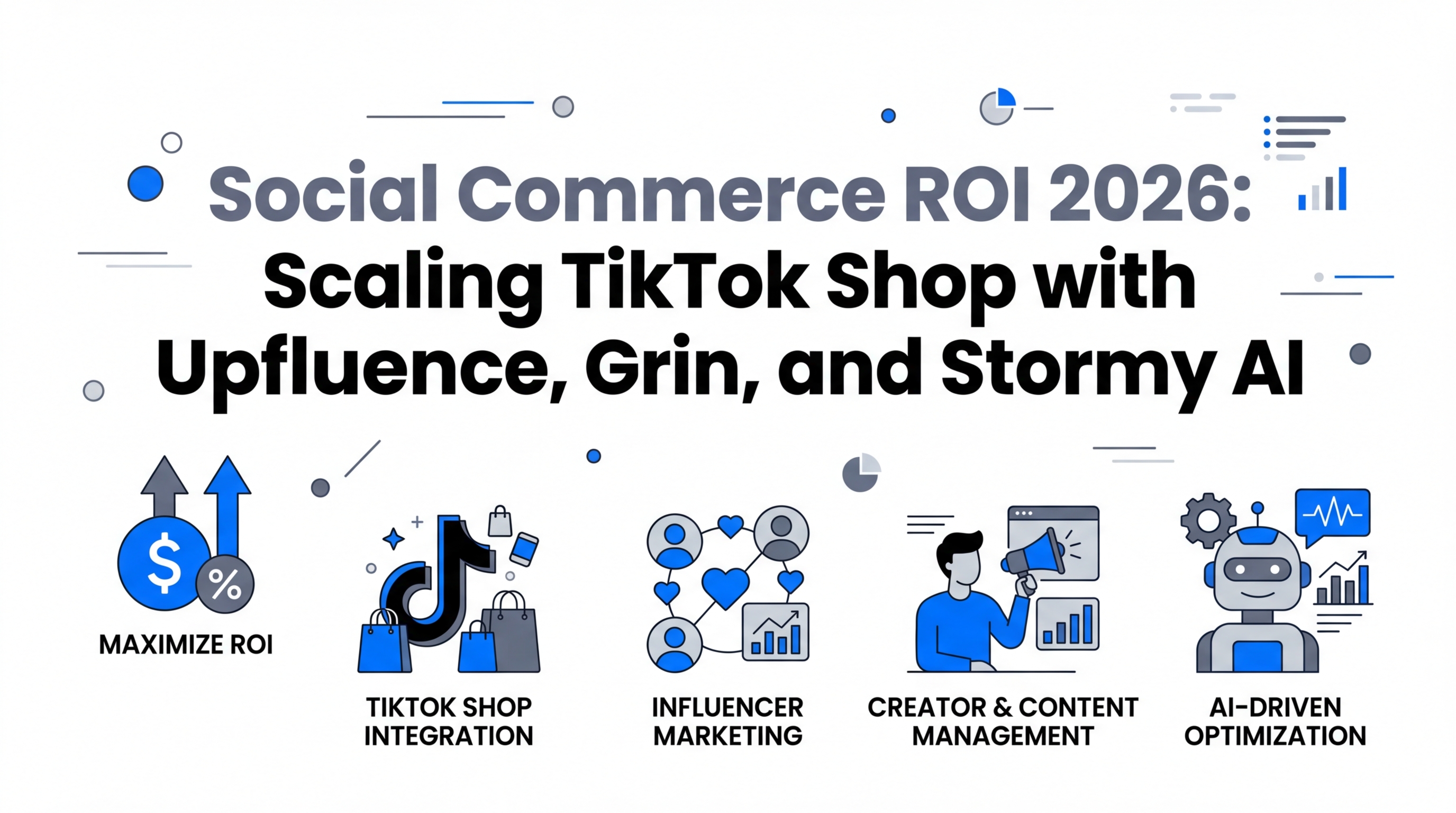 Social Commerce ROI 2026: Scaling TikTok Shop with Upfluence, Grin, and Stormy AI

$

%

MAXIMIZE ROI

TIKTOK SHOP INTEGRATION

INFLUENCER MARKETING

CREATOR & CONTENT MANAGEMENT

AI-DRIVEN OPTIMIZATION